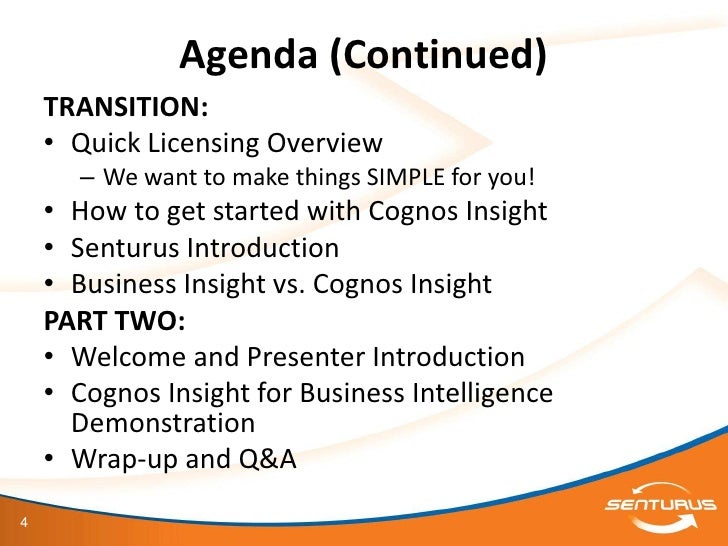 Agenda (Continued)

TRANSITION:

• Quick Licensing Overview
  – We want to make things SIMPLE for you!
• How to get started with Cognos Insight
• Senturus Introduction
• Business Insight vs. Cognos Insight

PART TWO:

• Welcome and Presenter Introduction
• Cognos Insight for Business Intelligence Demonstration
• Wrap-up and Q&A

4

SENTURUS